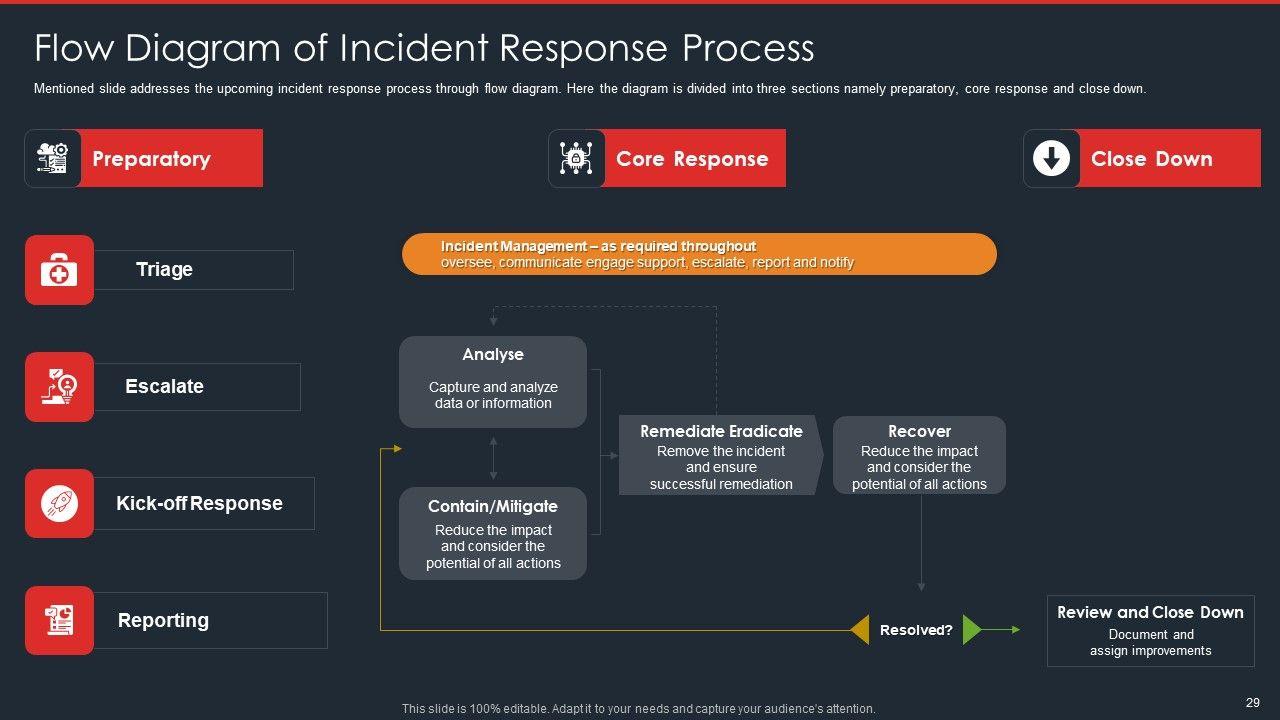 Flow Diagram of Incident Response Process

Mentioned slide addresses the upcoming incident response process through flow diagram. Here the diagram is divided into three sections namely preparatory, core response and close down.

Preparatory

Core Response

Close Down

Triage

Escalate

Kick-off Response

Reporting

Incident Management – as required throughout
oversee, communicate engage support, escalate, report and notify

Analyse
Capture and analyze data or information

Contain/Mitigate
Reduce the impact and consider the potential of all actions

Remediate Eradicate
Remove the incident and ensure successful remediation

Recover
Reduce the impact and consider the potential of all actions

Resolved?

Review and Close Down
Document and assign improvements

This slide is 100% editable. Adapt it to your needs and capture your audience's attention.

29